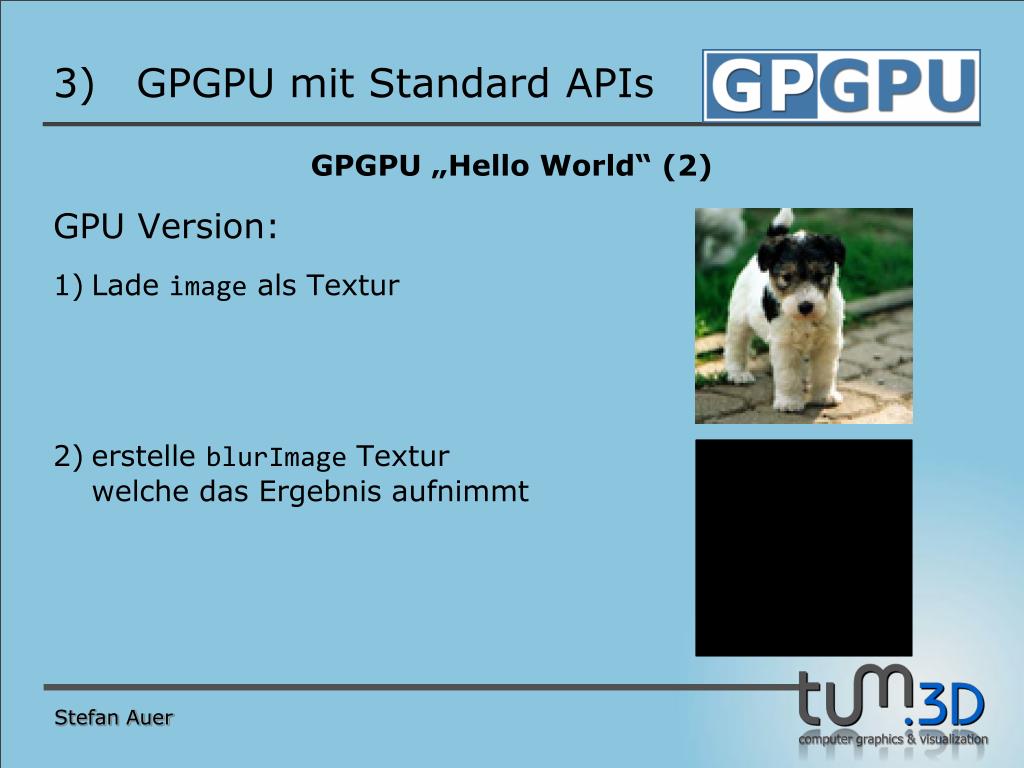 3) GPGPU mit Standard APIs

GPGPU

GPGPU „Hello World“ (2)

GPU Version:

1) Lade image als Textur

2) erstelle blurImage Textur welche das Ergebnis aufnimmt

Stefan Auer

tum.3D
computer graphics & visualization